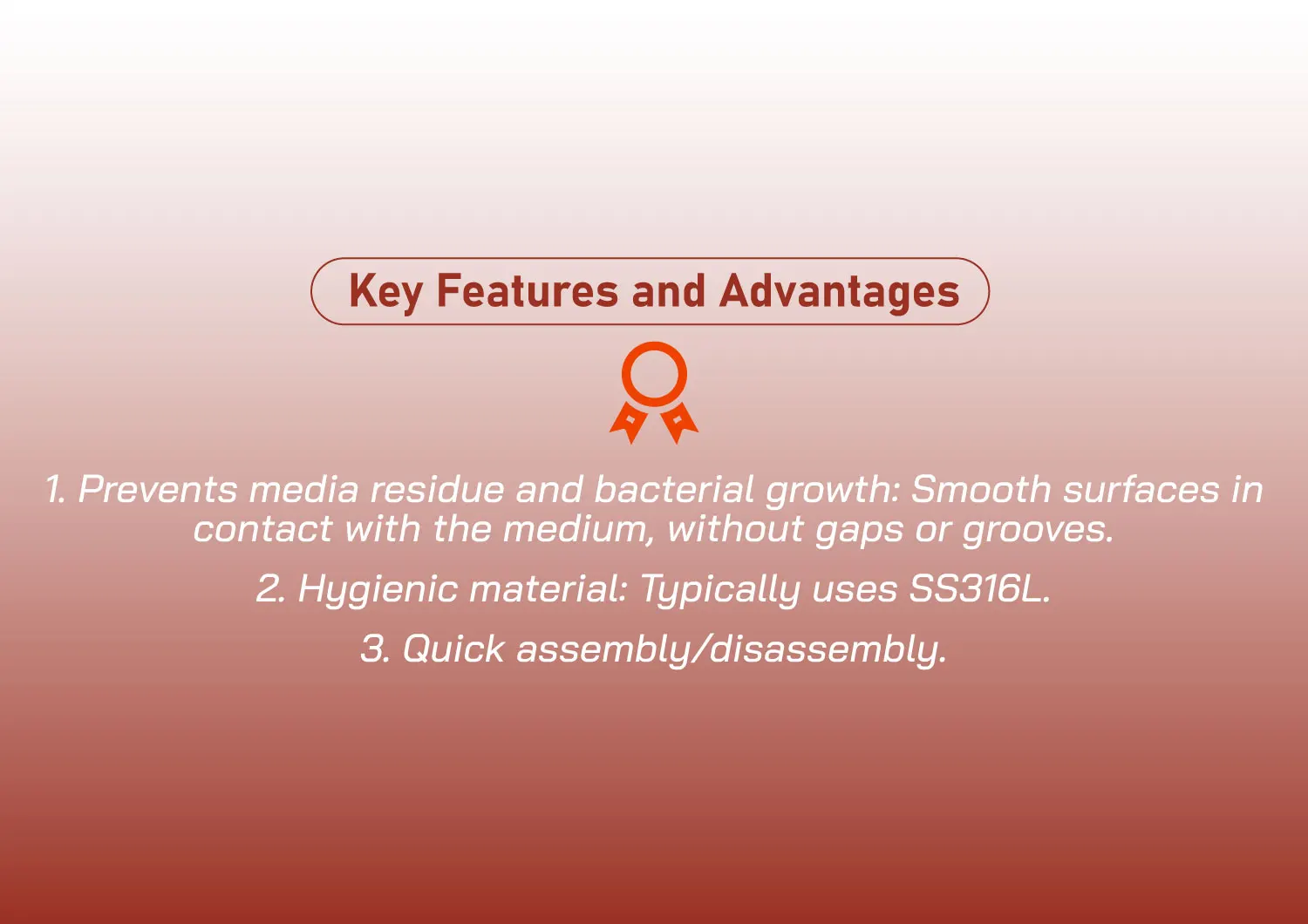 Key Features and Advantages

1. Prevents media residue and bacterial growth: Smooth surfaces in contact with the medium, without gaps or grooves.

2. Hygienic material: Typically uses SS316L.

3. Quick assembly/disassembly.